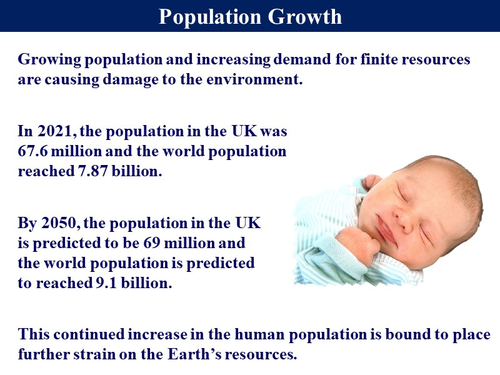 Population Growth

Growing population and increasing demand for finite resources are causing damage to the environment.

In 2021, the population in the UK was 67.6 million and the world population reached 7.87 billion.

By 2050, the population in the UK is predicted to be 69 million and the world population is predicted to reached 9.1 billion.

This continued increase in the human population is bound to place further strain on the Earth's resources.